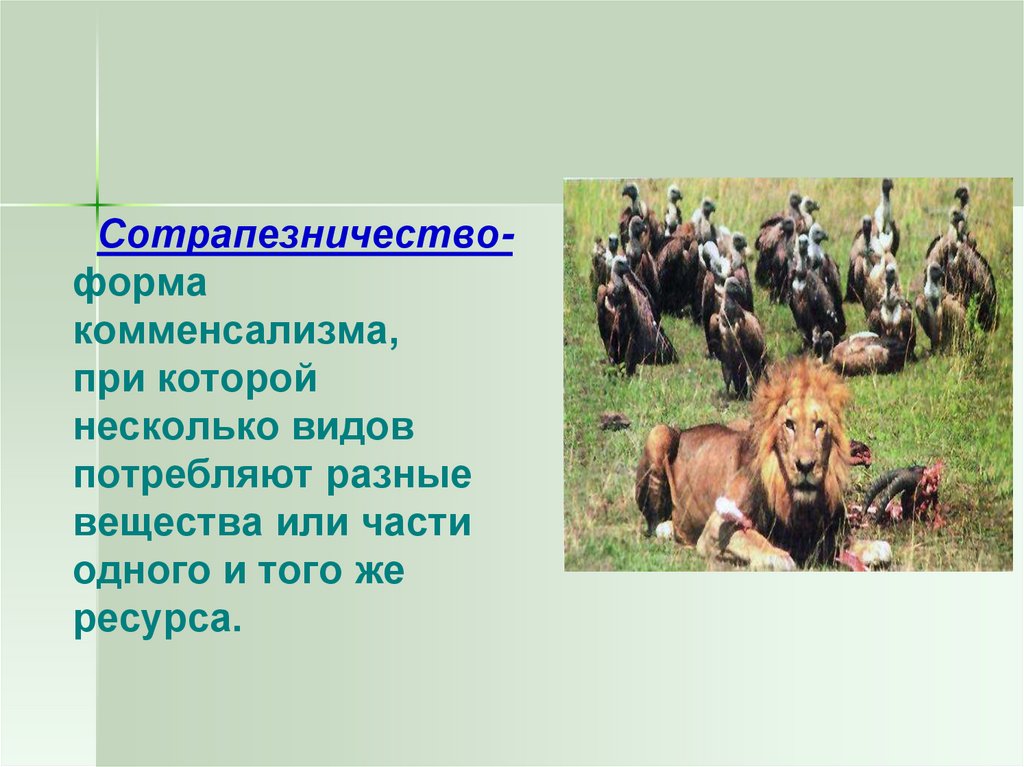 Сотрапезничество- форма комменсализма, при которой несколько видов потребляют разные вещества или части одного и того же ресурса.